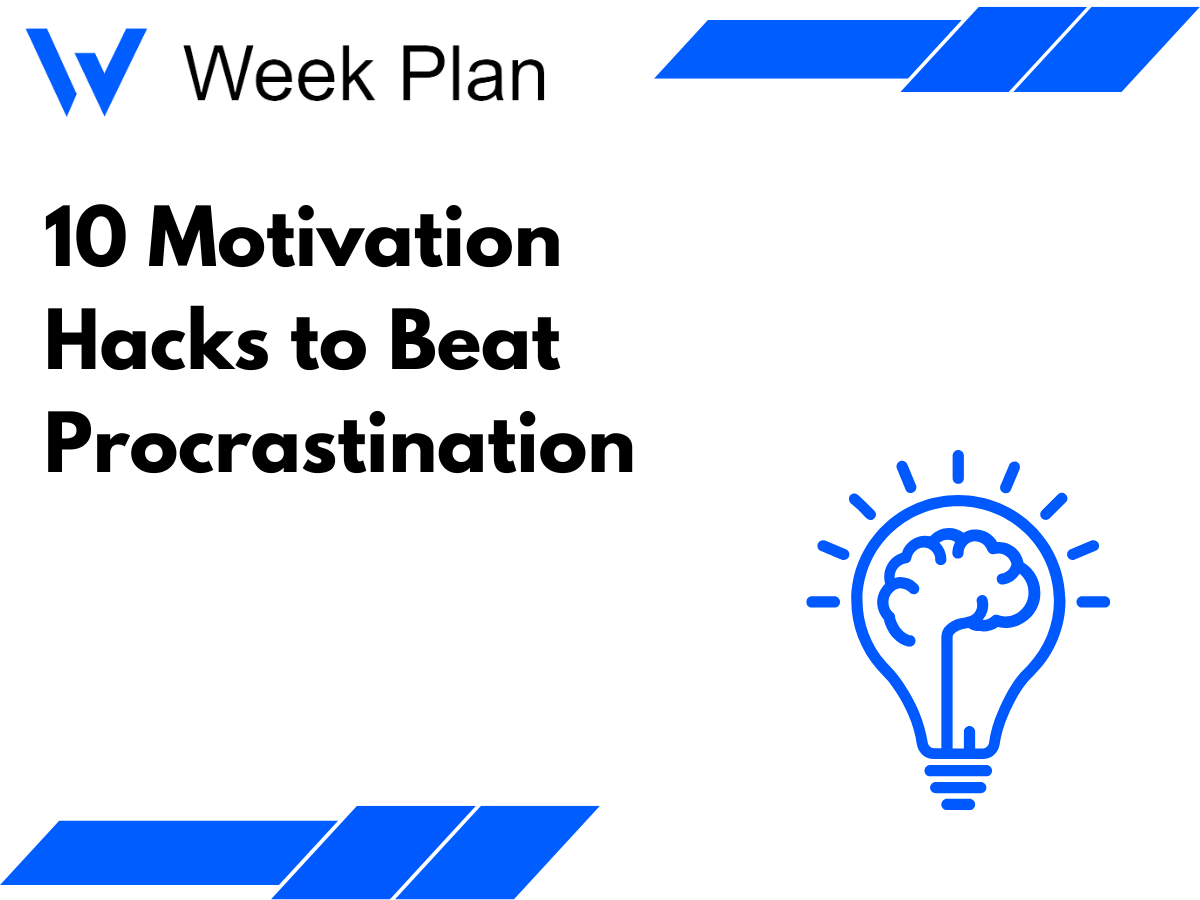 Week Plan

10 Motivation Hacks to Beat Procrastination